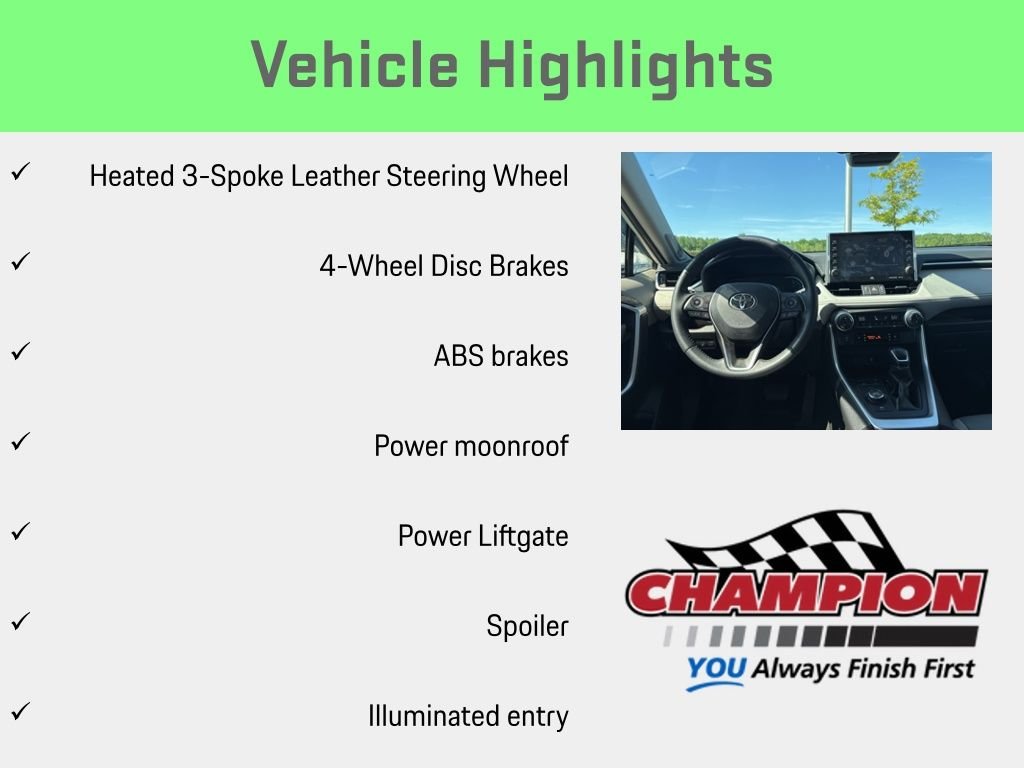 Vehicle Highlights

✓ Heated 3-Spoke Leather Steering Wheel

✓ 4-Wheel Disc Brakes

✓ ABS brakes

✓ Power moonroof

✓ Power Liftgate

✓ Spoiler

✓ Illuminated entry

CHAMPION
YOU Always Finish First